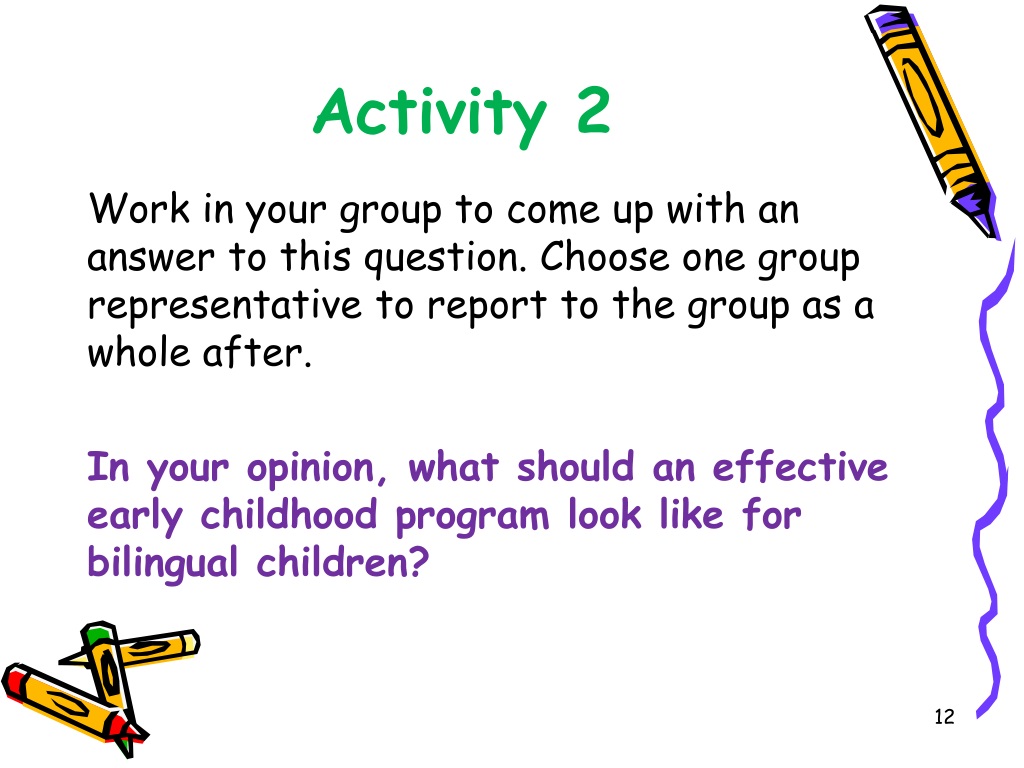 Activity 2

Work in your group to come up with an answer to this question. Choose one group representative to report to the group as a whole after.

In your opinion, what should an effective early childhood program look like for bilingual children?

12